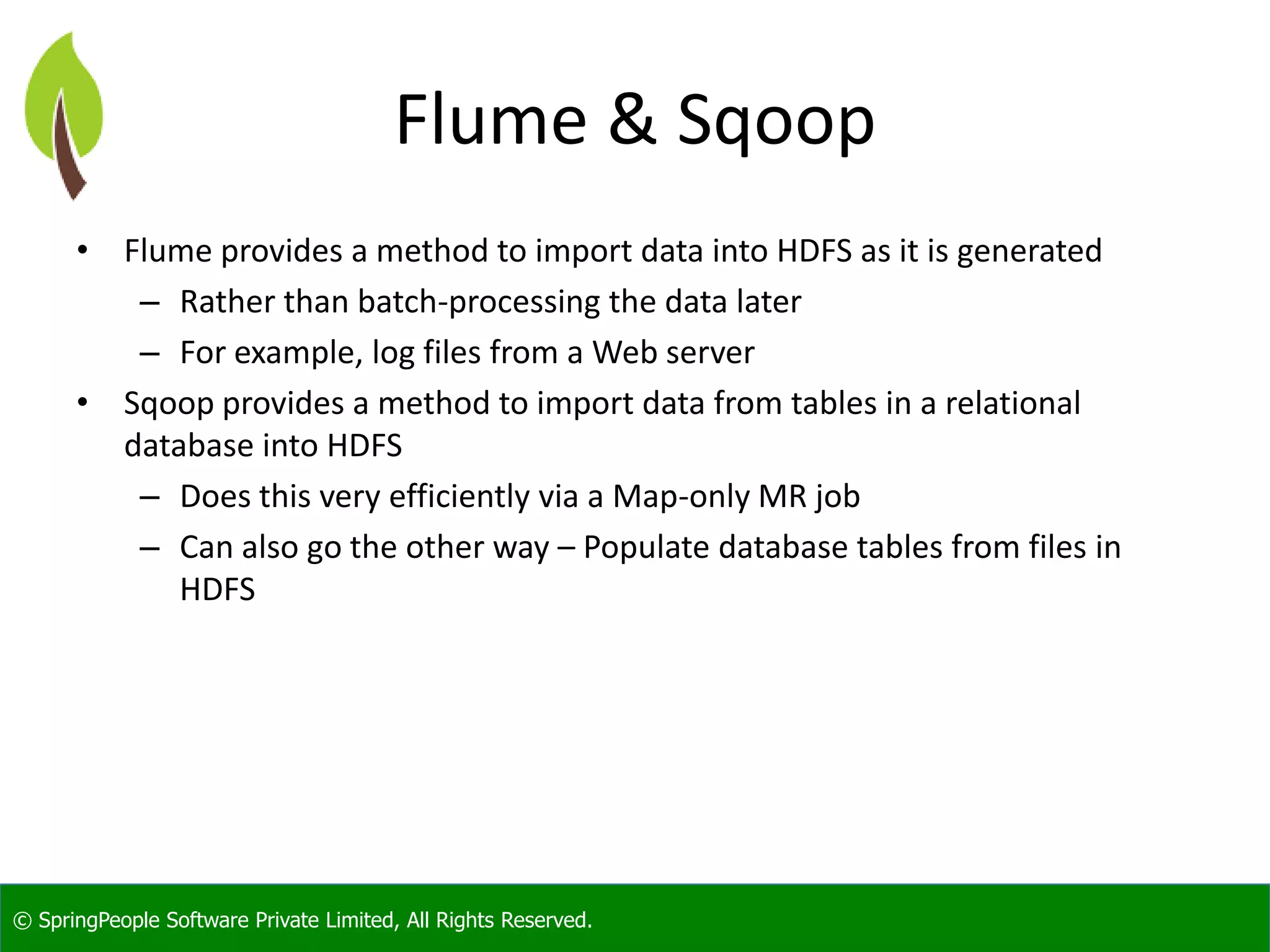 Flume & Sqoop

• Flume provides a method to import data into HDFS as it is generated
  – Rather than batch-processing the data later
  – For example, log files from a Web server
• Sqoop provides a method to import data from tables in a relational database into HDFS
  – Does this very efficiently via a Map-only MR job
  – Can also go the other way – Populate database tables from files in HDFS

© SpringPeople Software Private Limited, All Rights Reserved.